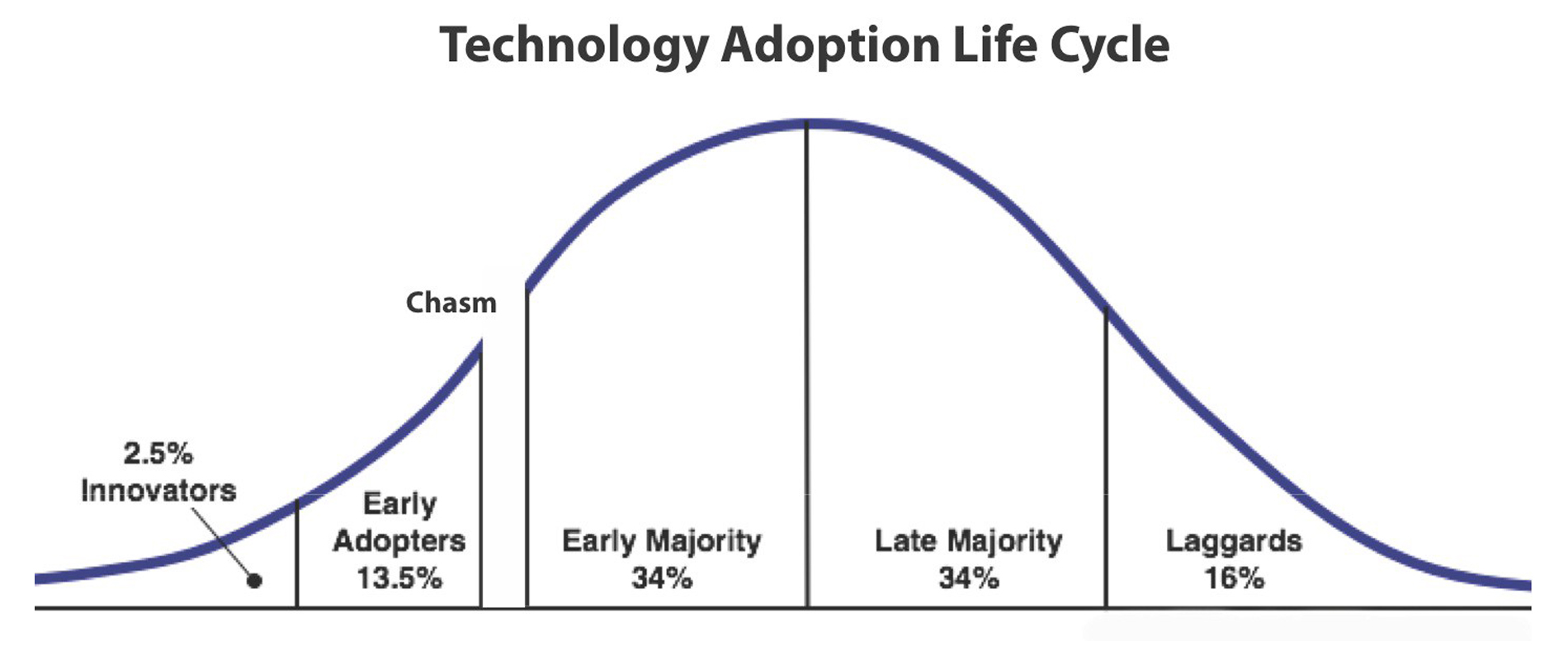 Technology Adoption Life Cycle

Chasm

2.5%
Innovators

Early
Adopters
13.5%

Early Majority
34%

Late Majority
34%

Laggards
16%